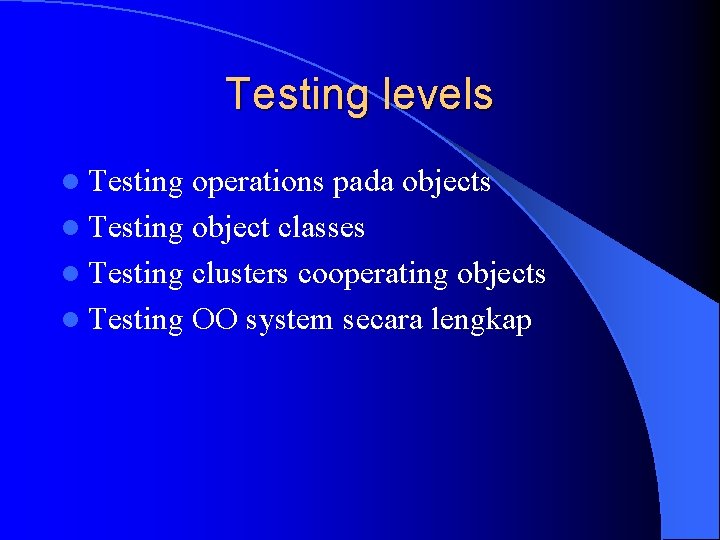 Testing levels

- Testing operations pada objects
- Testing object classes
- Testing clusters cooperating objects
- Testing OO system secara lengkap